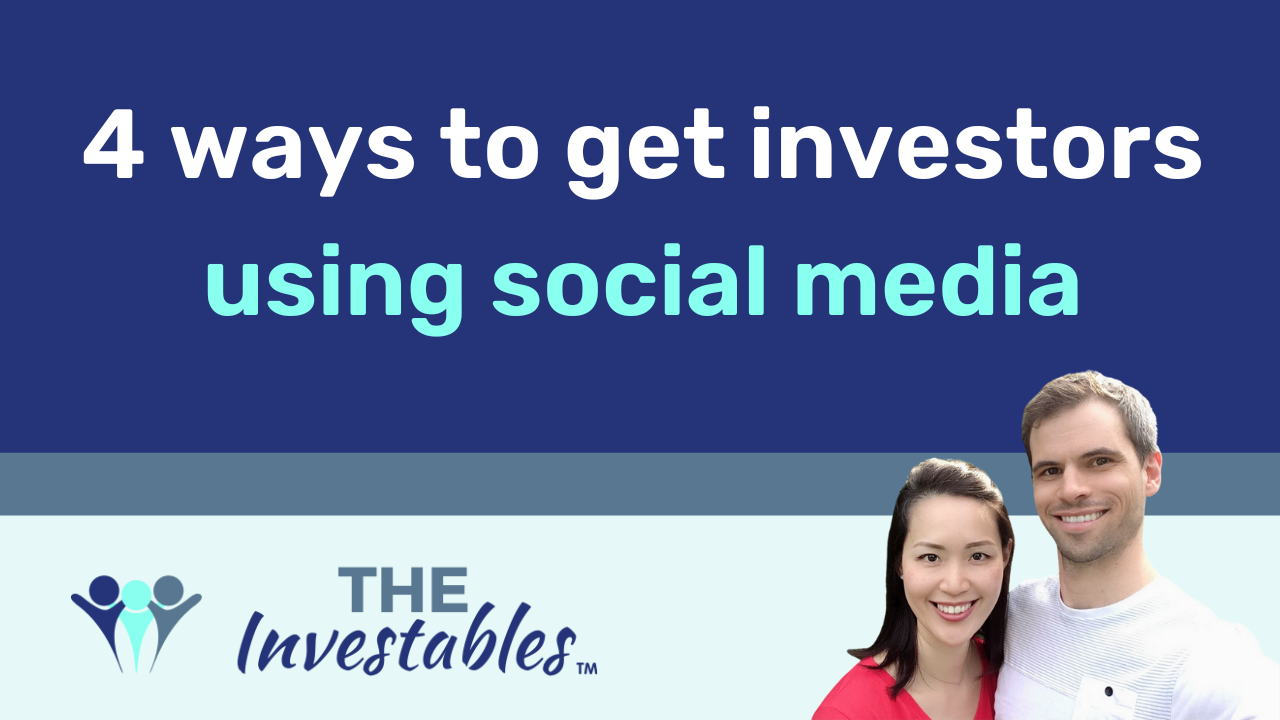 4 ways to get investors
using social media

THE
Investables™